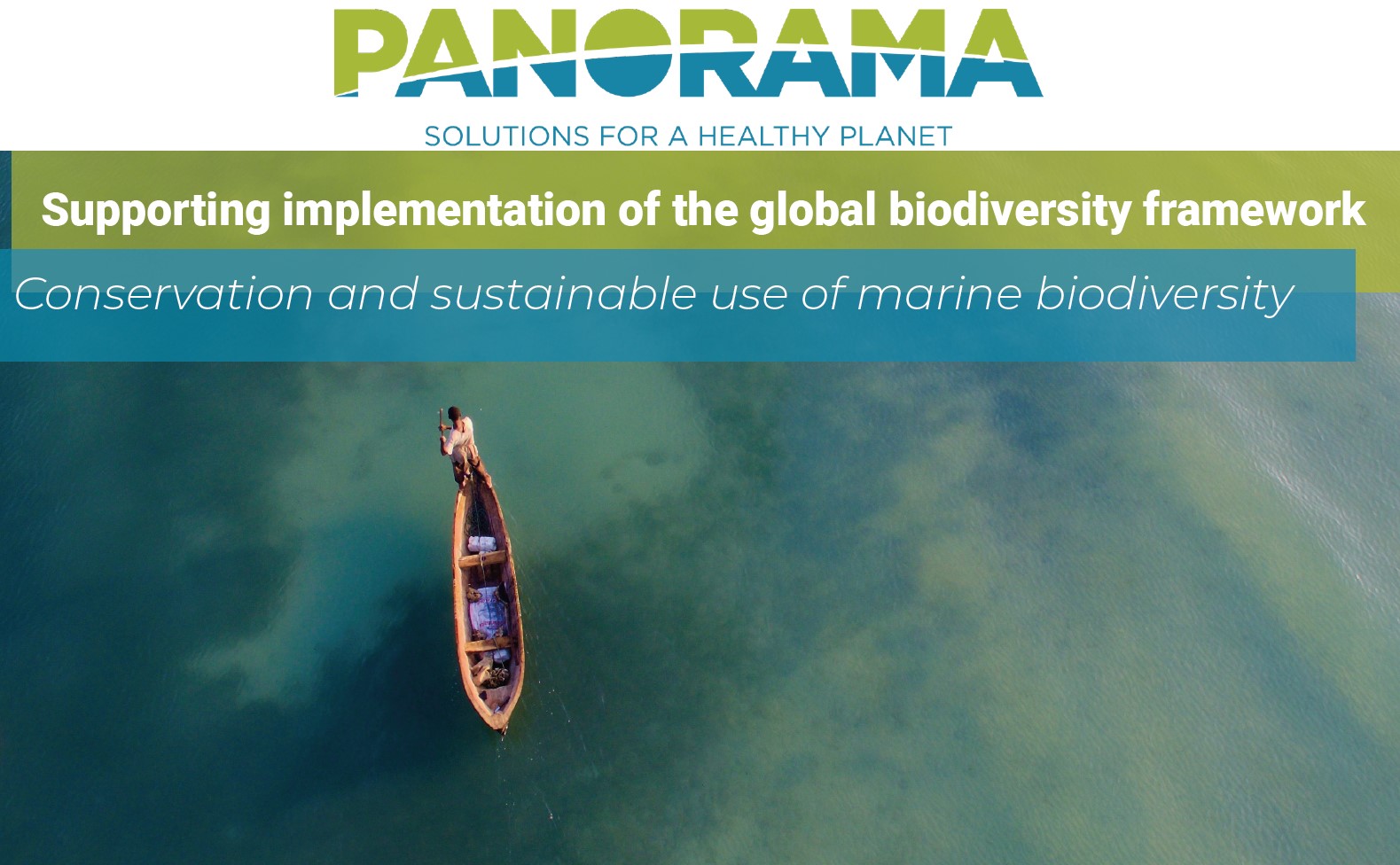 PANORAMA

SOLUTIONS FOR A HEALTHY PLANET

Supporting implementation of the global biodiversity framework

Conservation and sustainable use of marine biodiversity